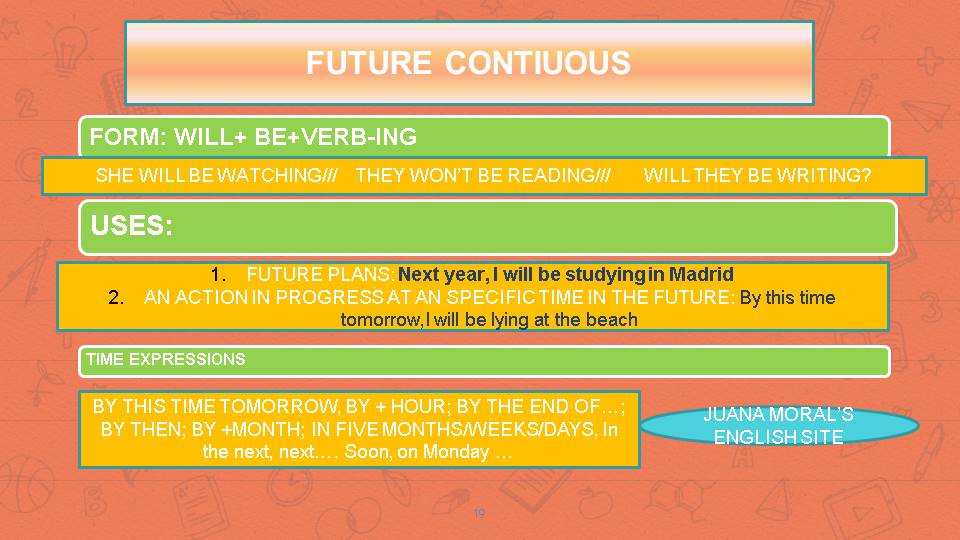 FUTURE CONTIUOUS

FORM: WILL+ BE+VERB-ING

SHE WILL BE WATCHING/// THEY WON'T BE READING/// WILL THEY BE WRITING?

USES:

1. FUTURE PLANS: Next year, I will be studying in Madrid
2. AN ACTION IN PROGRESS AT AN SPECIFIC TIME IN THE FUTURE: By this time tomorrow, I will be lying at the beach

TIME EXPRESSIONS

BY THIS TIME TOMORROW, BY + HOUR; BY THE END OF…; BY THEN; BY +MONTH; IN FIVE MONTHS/WEEKS/DAYS, In the next, next…. Soon, on Monday …

JUANA MORAL'S ENGLISH SITE

19